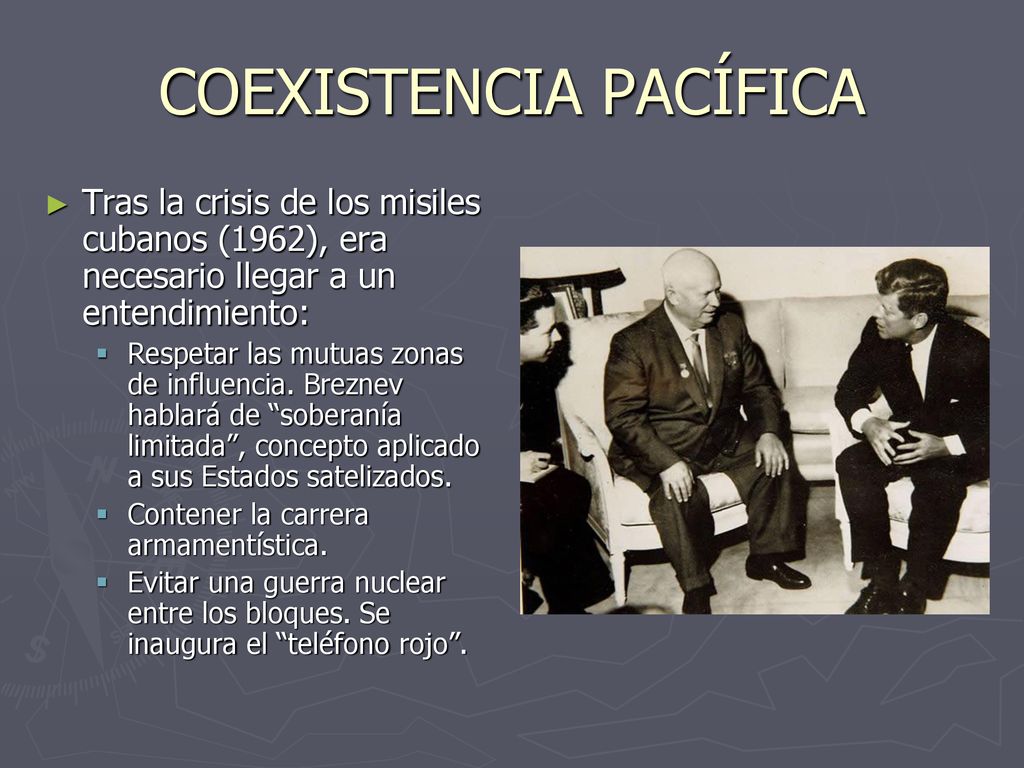 COEXISTENCIA PACÍFICA

► Tras la crisis de los misiles cubanos (1962), era necesario llegar a un entendimiento:

▪ Respetar las mutuas zonas de influencia. Breznev hablará de “soberanía limitada”, concepto aplicado a sus Estados satelizados.

▪ Contener la carrera armamentística.

▪ Evitar una guerra nuclear entre los bloques. Se inaugura el “teléfono rojo”.